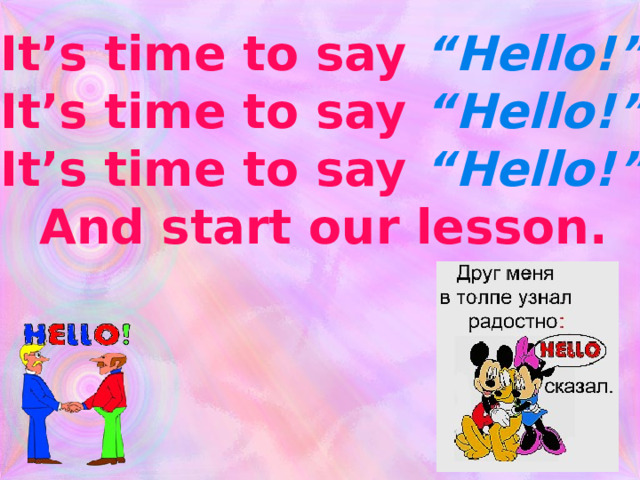 It’s time to say “Hello!”
It’s time to say “Hello!”
It’s time to say “Hello!”
And start our lesson.

HELLO!

Друг меня
в толпе узнал
радостно:
HELLO
сказал.